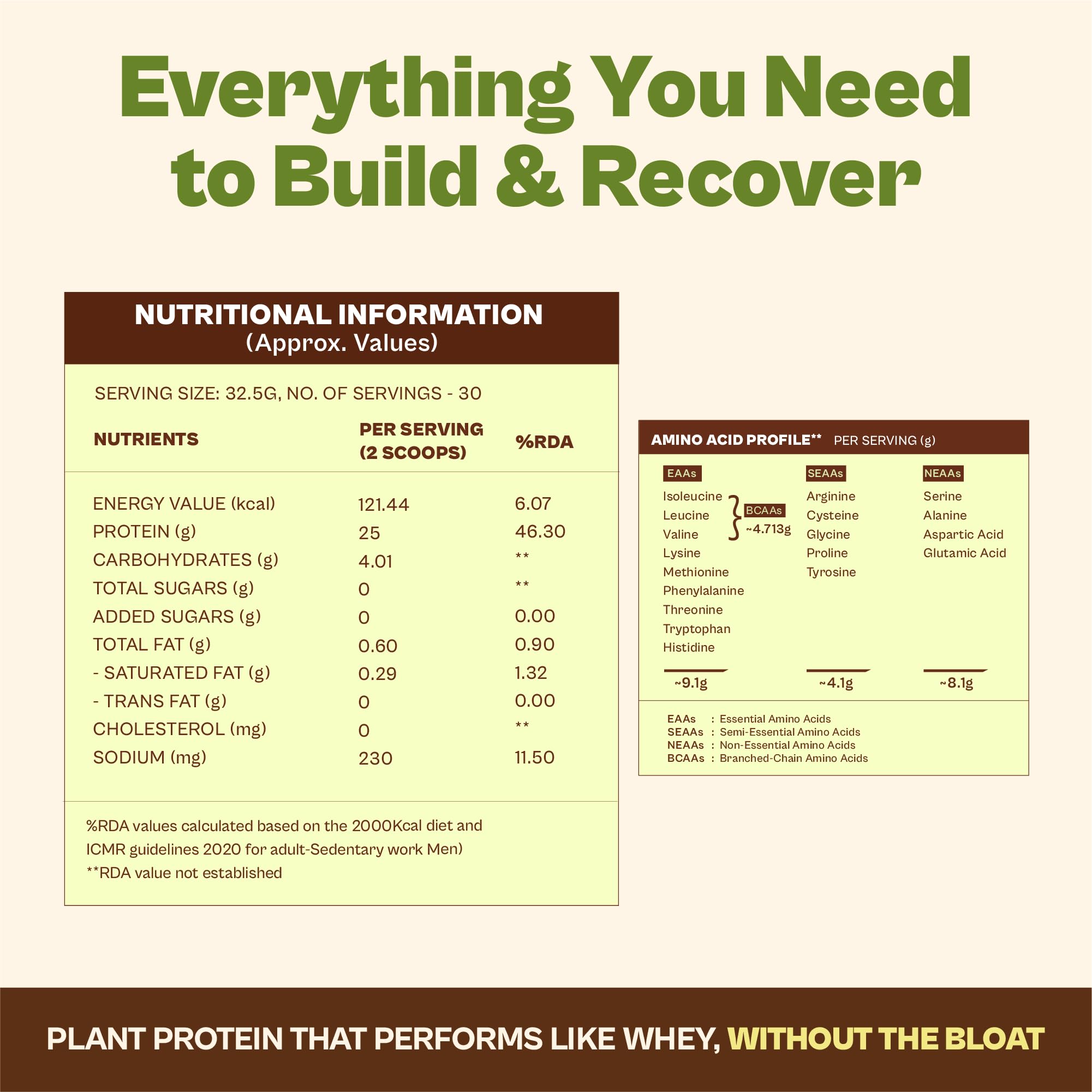 Everything You Need to Build & Recover

NUTRITIONAL INFORMATION
(Approx. Values)

SERVING SIZE: 32.5G, NO. OF SERVINGS - 30

| NUTRIENTS | PER SERVING (2 SCOOPS) | %RDA |
|---|---|---|
| ENERGY VALUE (kcal) | 121.44 | 6.07 |
| PROTEIN (g) | 25 | 46.30 |
| CARBOHYDRATES (g) | 4.01 | ** |
| TOTAL SUGARS (g) | 0 | ** |
| ADDED SUGARS (g) | 0 | 0.00 |
| TOTAL FAT (g) | 0.60 | 0.90 |
| - SATURATED FAT (g) | 0.29 | 1.32 |
| - TRANS FAT (g) | 0 | 0.00 |
| CHOLESTEROL (mg) | 0 | ** |
| SODIUM (mg) | 230 | 11.50 |

%RDA values calculated based on the 2000Kcal diet and ICMR guidelines 2020 for adult-Sedentary work Men)
**RDA value not established

AMINO ACID PROFILE** PER SERVING (g)

EAAs
Isoleucine
Leucine
Valine
BCAAs ~4.713g
Lysine
Methionine
Phenylalanine
Threonine
Tryptophan
Histidine
~9.1g

SEAAs
Arginine
Cysteine
Glycine
Proline
Tyrosine
~4.1g

NEAAs
Serine
Alanine
Aspartic Acid
Glutamic Acid
~8.1g

EAAs : Essential Amino Acids
SEAAs : Semi-Essential Amino Acids
NEAAs : Non-Essential Amino Acids
BCAAs : Branched-Chain Amino Acids

PLANT PROTEIN THAT PERFORMS LIKE WHEY, WITHOUT THE BLOAT